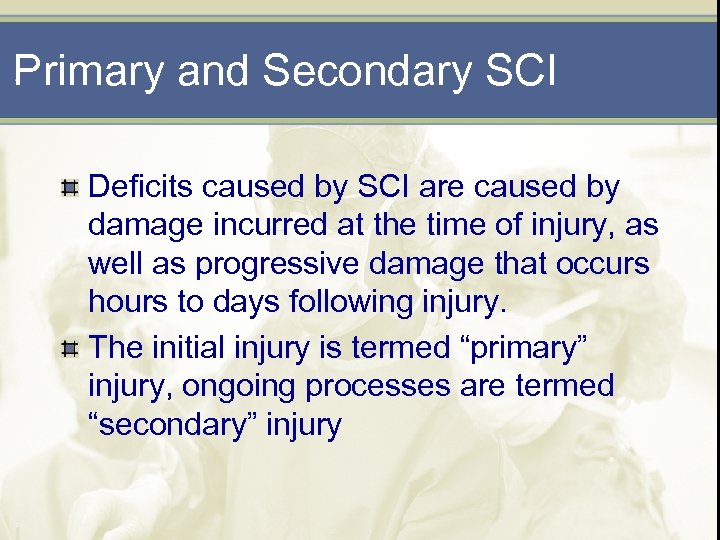 Primary and Secondary SCI

Deficits caused by SCI are caused by damage incurred at the time of injury, as well as progressive damage that occurs hours to days following injury.

The initial injury is termed “primary” injury, ongoing processes are termed “secondary” injury